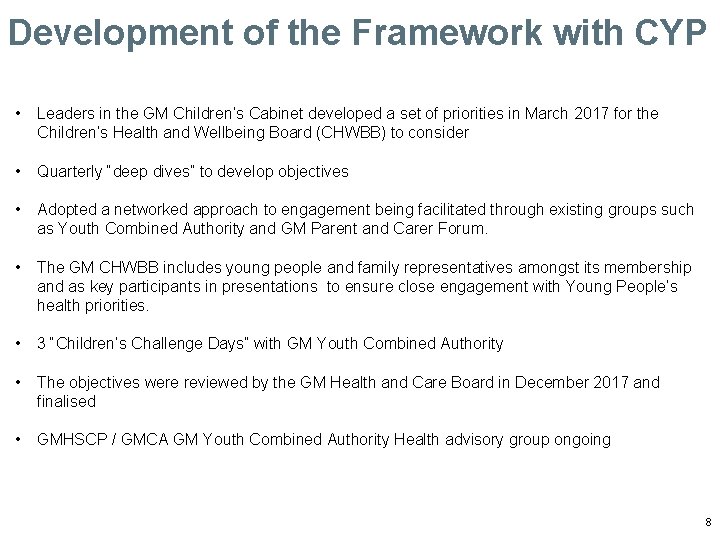 Development of the Framework with CYP

• Leaders in the GM Children's Cabinet developed a set of priorities in March 2017 for the Children's Health and Wellbeing Board (CHWBB) to consider

• Quarterly "deep dives" to develop objectives

• Adopted a networked approach to engagement being facilitated through existing groups such as Youth Combined Authority and GM Parent and Carer Forum.

• The GM CHWBB includes young people and family representatives amongst its membership and as key participants in presentations to ensure close engagement with Young People's health priorities.

• 3 "Children's Challenge Days" with GM Youth Combined Authority

• The objectives were reviewed by the GM Health and Care Board in December 2017 and finalised

• GMHSCP / GMCA GM Youth Combined Authority Health advisory group ongoing

8